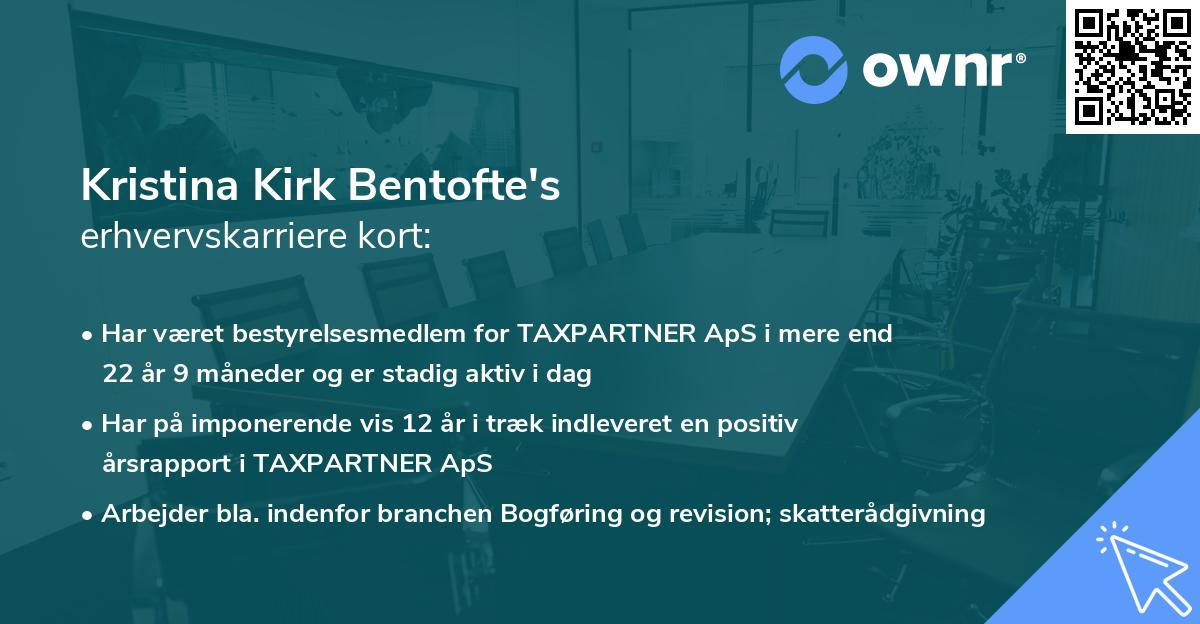 ownr®

Kristina Kirk Bentofte's
erhvervskarriere kort:

• Har været bestyrelsesmedlem for TAXPARTNER ApS i mere end 22 år 9 måneder og er stadig aktiv i dag

• Har på imponerende vis 12 år i træk indleveret en positiv årsrapport i TAXPARTNER ApS

• Arbejder bla. indenfor branchen Bogføring og revision; skatterådgivning